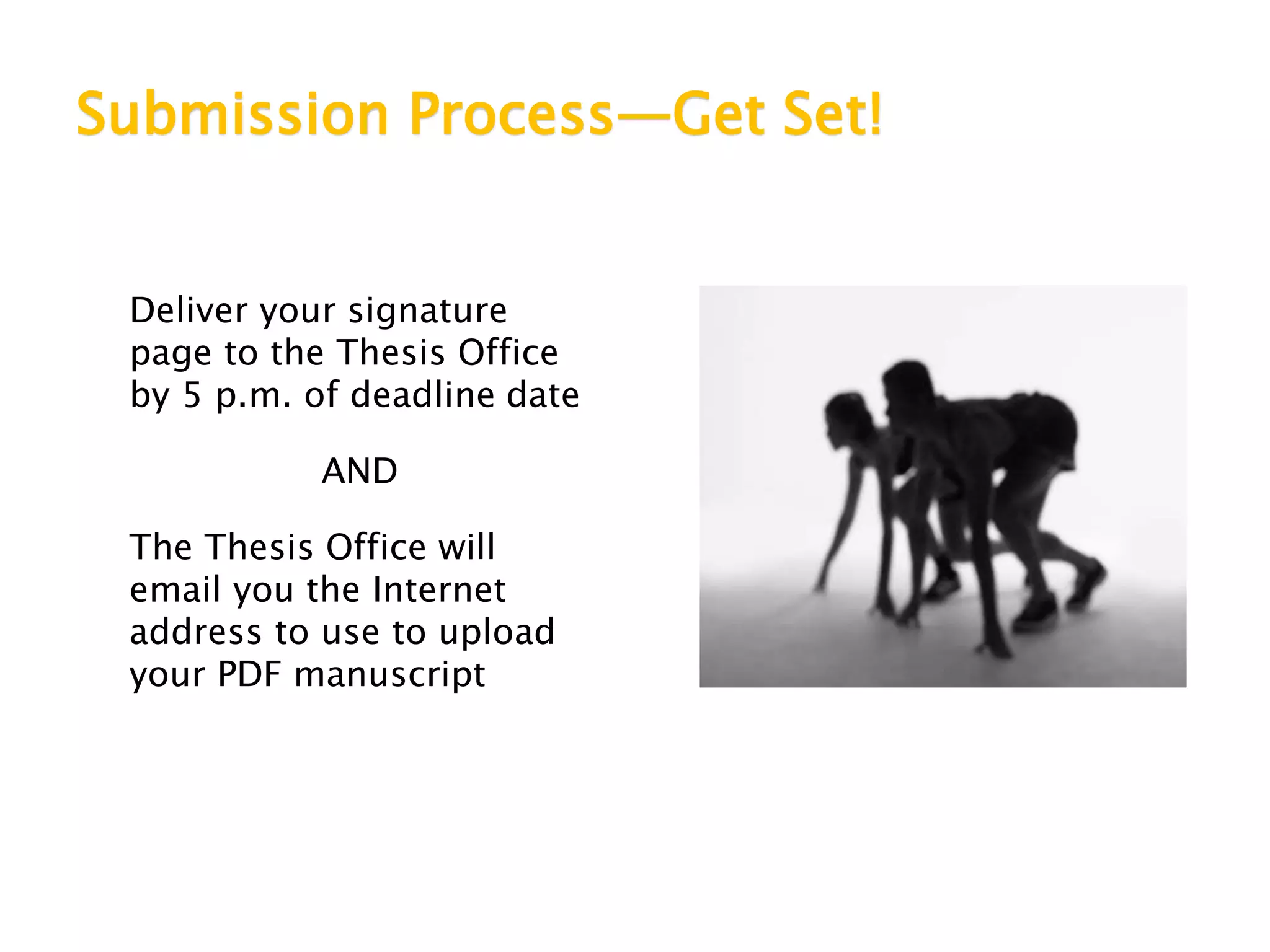 Submission Process—Get Set!

Deliver your signature page to the Thesis Office by 5 p.m. of deadline date

AND

The Thesis Office will email you the Internet address to use to upload your PDF manuscript